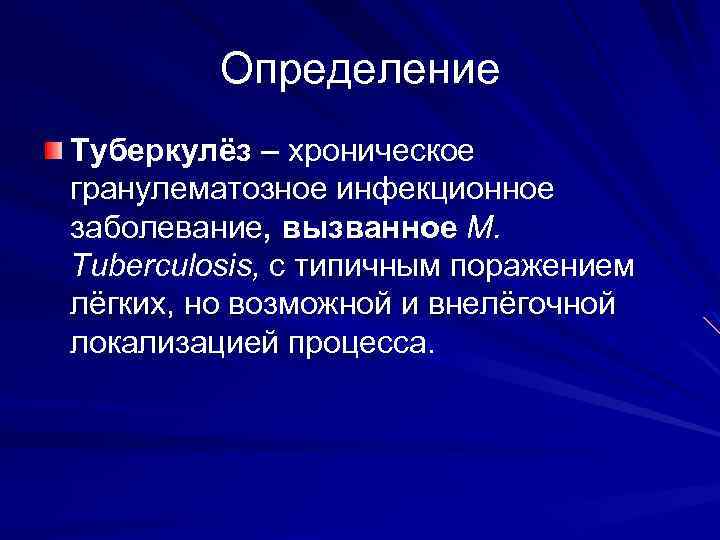 Определение

Туберкулёз – хроническое гранулематозное инфекционное заболевание, вызванное M. Tuberculosis, с типичным поражением лёгких, но возможной и внелёгочной локализацией процесса.